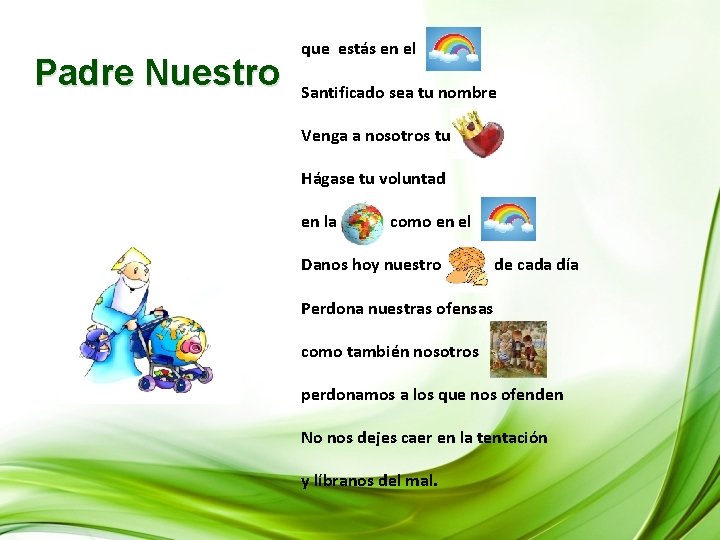 Padre Nuestro

que estás en el

Santificado sea tu nombre

Venga a nosotros tu

Hágase tu voluntad

en la como en el

Danos hoy nuestro de cada día

Perdona nuestras ofensas

como también nosotros

perdonamos a los que nos ofenden

No nos dejes caer en la tentación

y líbranos del mal.